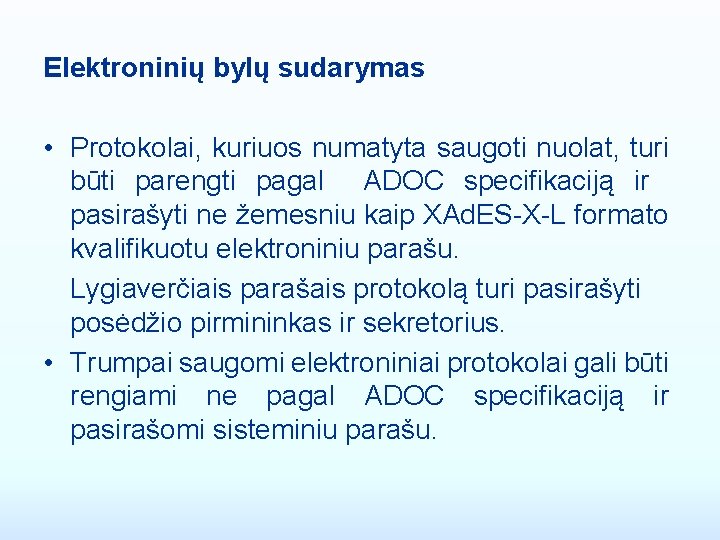 Elektroninių bylų sudarymas

• Protokolai, kuriuos numatyta saugoti nuolat, turi būti parengti pagal ADOC specifikaciją ir pasirašyti ne žemesniu kaip XAdES-X-L formato kvalifikuotu elektroniniu parašu.

Lygiaverčiais parašais protokolą turi pasirašyti posėdžio pirmininkas ir sekretorius.

• Trumpai saugomi elektroniniai protokolai gali būti rengiami ne pagal ADOC specifikaciją ir pasirašomi sisteminiu parašu.